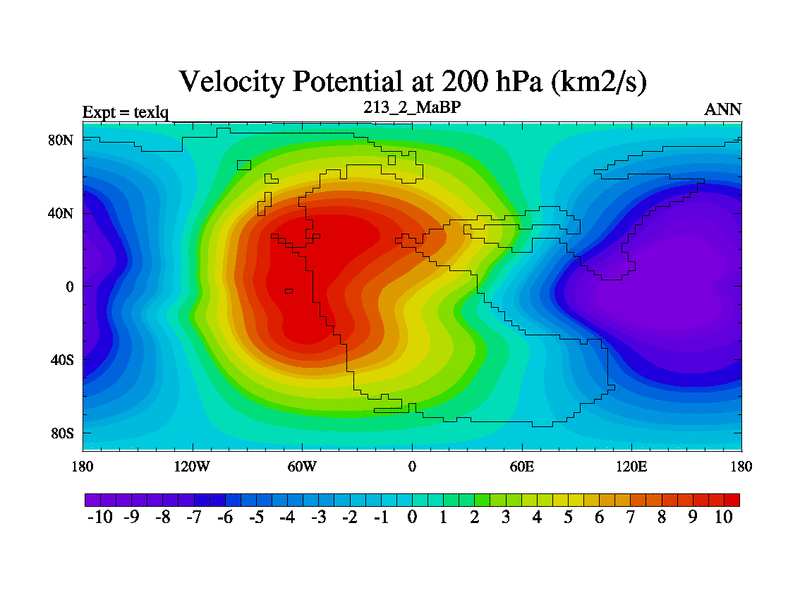 Velocity Potential at 200 hPa (km2/s)

Expt = texlq

213_2_MaBP

ANN

80N
40N
0
40S
80S

180
120W
60W
0
60E
120E
180

-10 -9 -8 -7 -6 -5 -4 -3 -2 -1 0 1 2 3 4 5 6 7 8 9 10